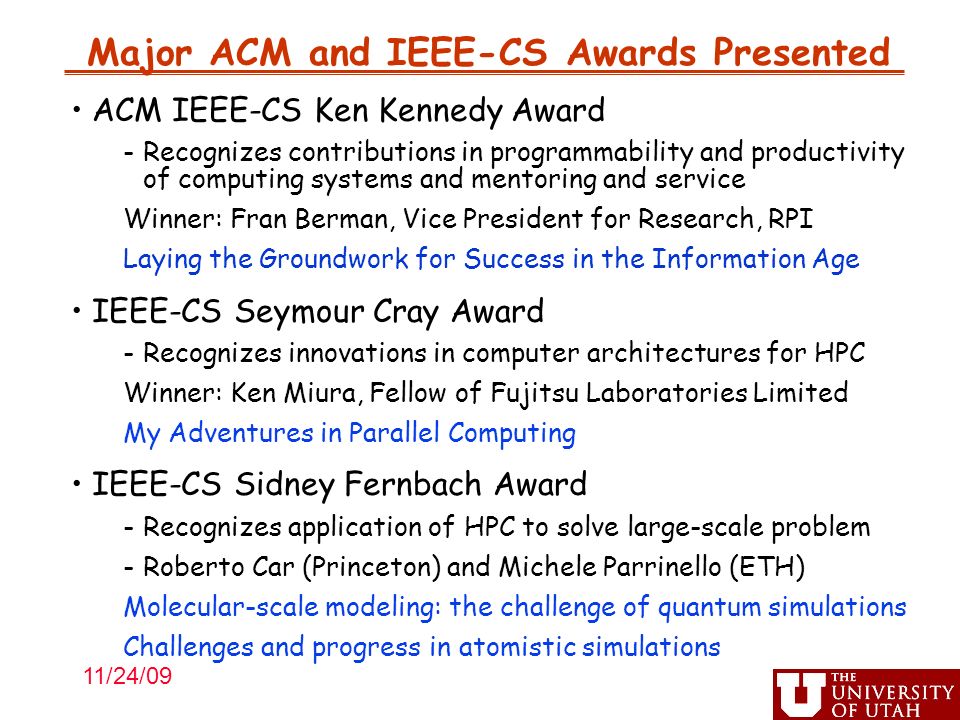 Major ACM and IEEE-CS Awards Presented

• ACM IEEE-CS Ken Kennedy Award

- Recognizes contributions in programmability and productivity of computing systems and mentoring and service

Winner: Fran Berman, Vice President for Research, RPI

Laying the Groundwork for Success in the Information Age

• IEEE-CS Seymour Cray Award

- Recognizes innovations in computer architectures for HPC

Winner: Ken Miura, Fellow of Fujitsu Laboratories Limited

My Adventures in Parallel Computing

• IEEE-CS Sidney Fernbach Award

- Recognizes application of HPC to solve large-scale problem

- Roberto Car (Princeton) and Michele Parrinello (ETH)

Molecular-scale modeling: the challenge of quantum simulations

Challenges and progress in atomistic simulations

11/24/09

U THE UNIVERSITY OF UTAH